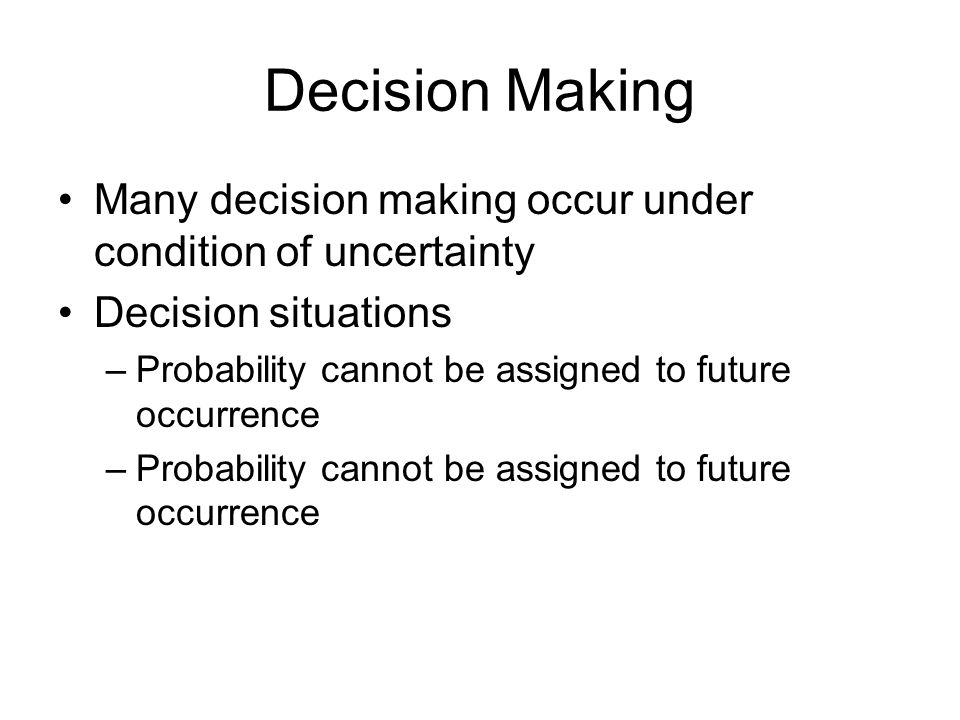 Decision Making

• Many decision making occur under condition of uncertainty

• Decision situations

– Probability cannot be assigned to future occurrence

– Probability cannot be assigned to future occurrence